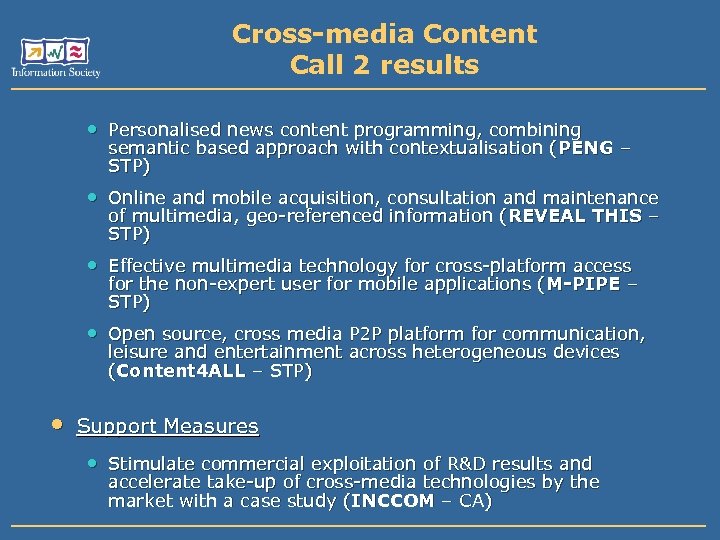 Information Society

Cross-media Content
Call 2 results

• Personalised news content programming, combining semantic based approach with contextualisation (PENG – STP)

• Online and mobile acquisition, consultation and maintenance of multimedia, geo-referenced information (REVEAL THIS – STP)

• Effective multimedia technology for cross-platform access for the non-expert user for mobile applications (M-PIPE – STP)

• Open source, cross media P2P platform for communication, leisure and entertainment across heterogeneous devices (Content4ALL – STP)

• Support Measures

• Stimulate commercial exploitation of R&D results and accelerate take-up of cross-media technologies by the market with a case study (INCCOM – CA)